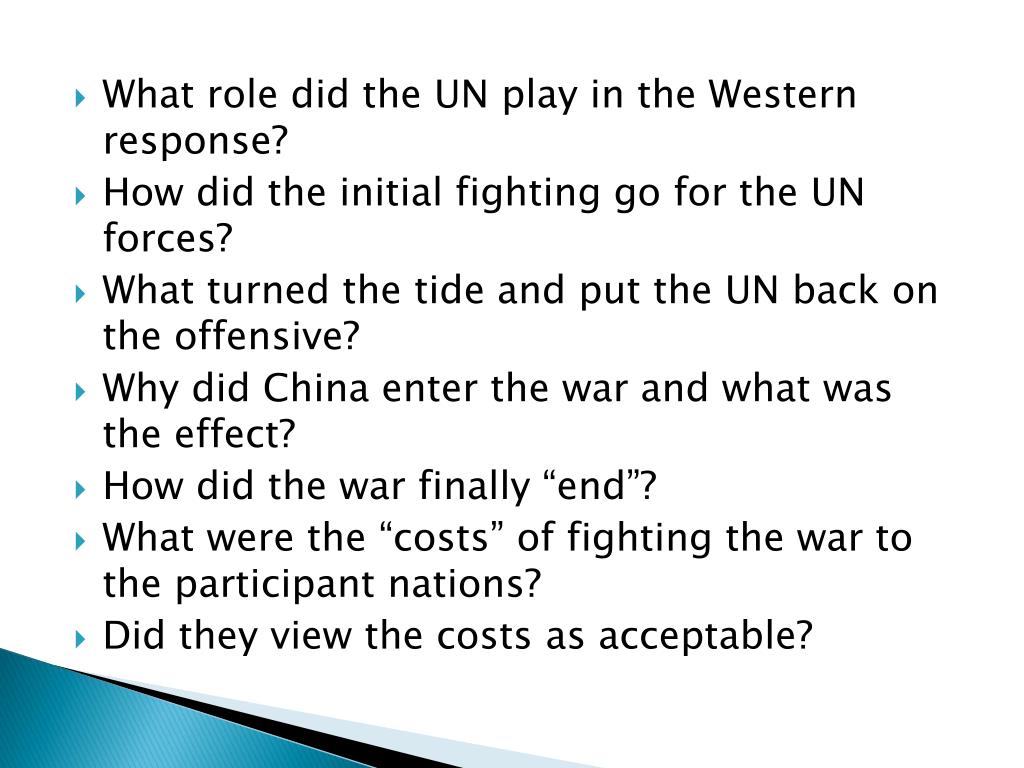 What role did the UN play in the Western response?

How did the initial fighting go for the UN forces?

What turned the tide and put the UN back on the offensive?

Why did China enter the war and what was the effect?

How did the war finally “end”?

What were the “costs” of fighting the war to the participant nations?

Did they view the costs as acceptable?